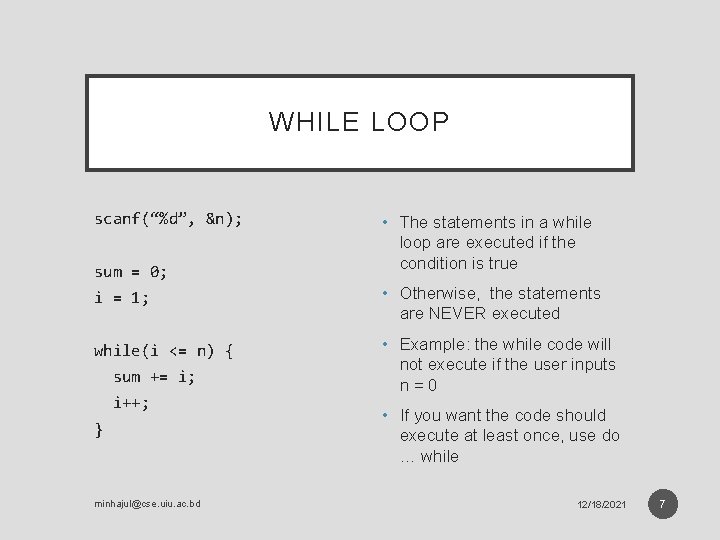 WHILE LOOP

scanf(“%d”, &n);

sum = 0;
i = 1;

while(i <= n) {
  sum += i;
  i++;
}

• The statements in a while loop are executed if the condition is true

• Otherwise, the statements are NEVER executed

• Example: the while code will not execute if the user inputs n = 0

• If you want the code should execute at least once, use do … while

minhajul@cse.uiu.ac.bd

12/18/2021

7